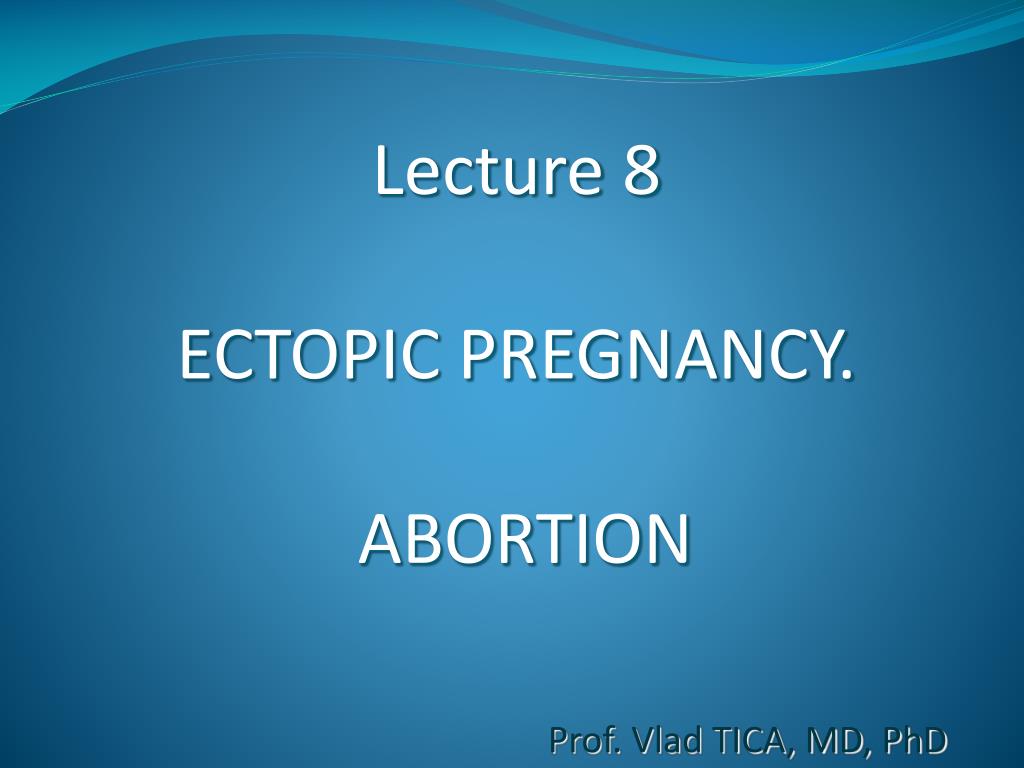 Lecture 8

ECTOPIC PREGNANCY.

ABORTION

Prof. Vlad TICA, MD, PhD